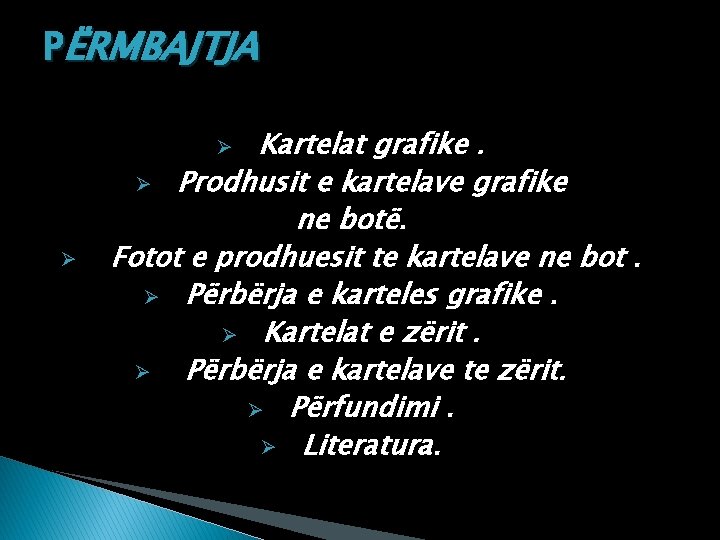 PËRMBAJTJA

➢ Kartelat grafike .
➢ Prodhusit e kartelave grafike ne botë.
➢ Fotot e prodhuesit te kartelave ne bot .
➢ Përbërja e karteles grafike .
➢ Kartelat e zërit .
➢ Përbërja e kartelave te zërit.
➢ Përfundimi .
➢ Literatura.